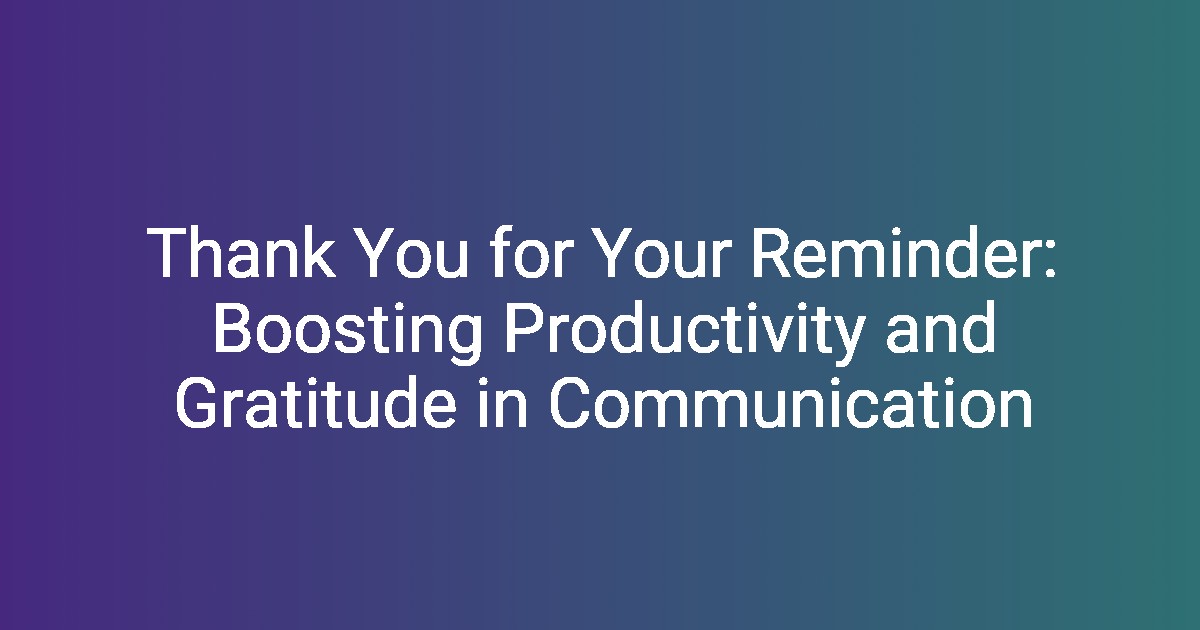 Thank You for Your Reminder: Boosting Productivity and Gratitude in Communication